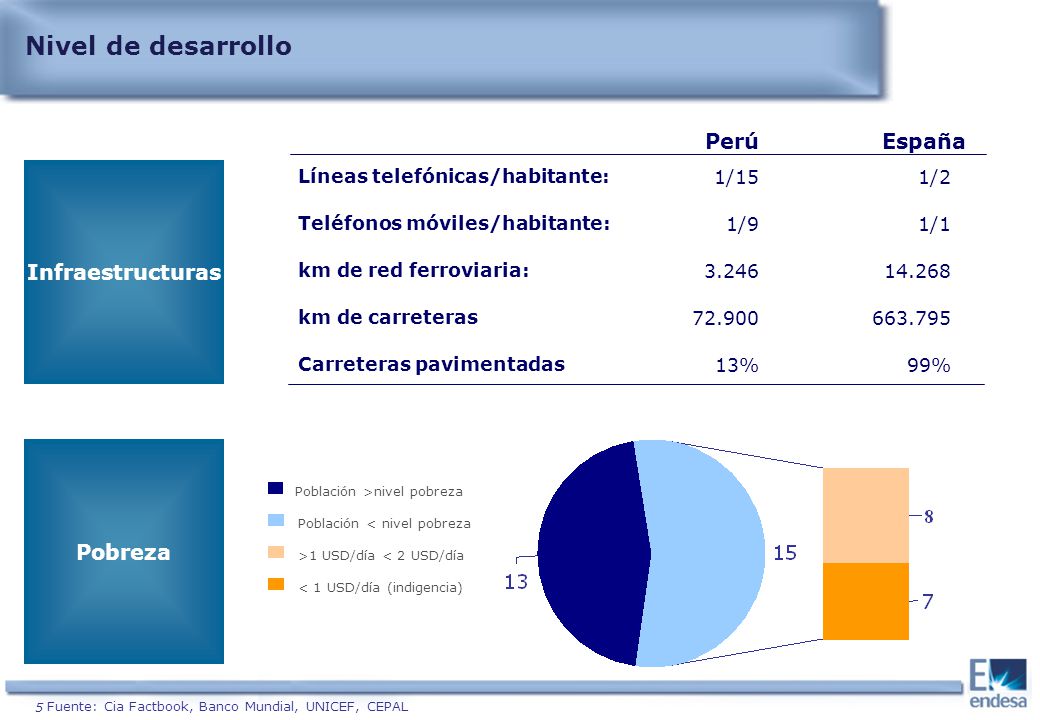 Nivel de desarrollo

Infraestructuras

| | Perú | España |
|---|---|---|
| Líneas telefónicas/habitante: | 1/15 | 1/2 |
| Teléfonos móviles/habitante: | 1/9 | 1/1 |
| km de red ferroviaria: | 3.246 | 14.268 |
| km de carreteras | 72.900 | 663.795 |
| Carreteras pavimentadas | 13% | 99% |

Pobreza

Población >nivel pobreza
Población < nivel pobreza
>1 USD/día < 2 USD/día
< 1 USD/día (indigencia)

13
15
8
7

5 Fuente: Cia Factbook, Banco Mundial, UNICEF, CEPAL

endesa